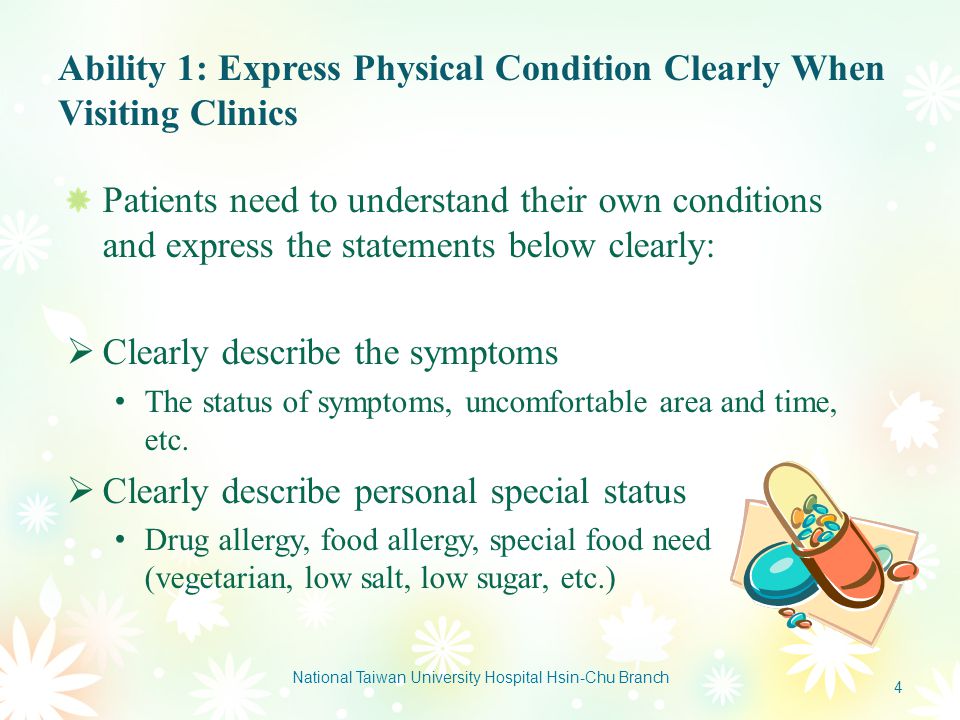 Ability 1: Express Physical Condition Clearly When Visiting Clinics

Patients need to understand their own conditions and express the statements below clearly:

➢ Clearly describe the symptoms
• The status of symptoms, uncomfortable area and time, etc.

➢ Clearly describe personal special status
• Drug allergy, food allergy, special food need (vegetarian, low salt, low sugar, etc.)

National Taiwan University Hospital Hsin-Chu Branch

4